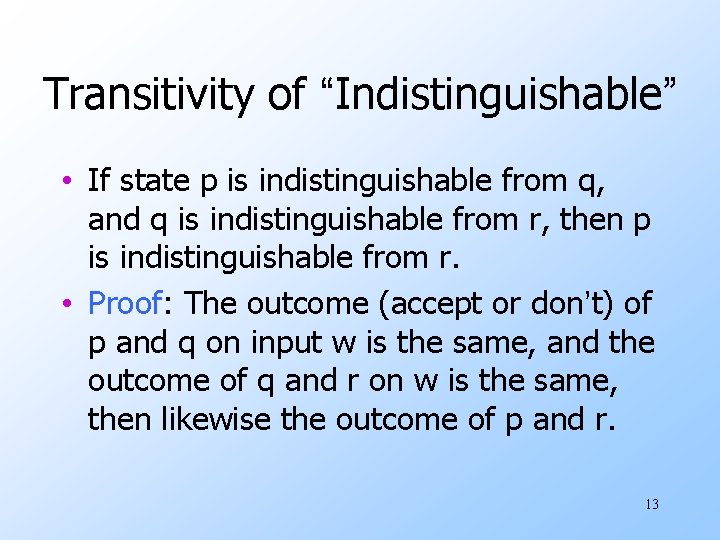 Transitivity of “Indistinguishable”

• If state p is indistinguishable from q, and q is indistinguishable from r, then p is indistinguishable from r.

• Proof: The outcome (accept or don’t) of p and q on input w is the same, and the outcome of q and r on w is the same, then likewise the outcome of p and r.

13